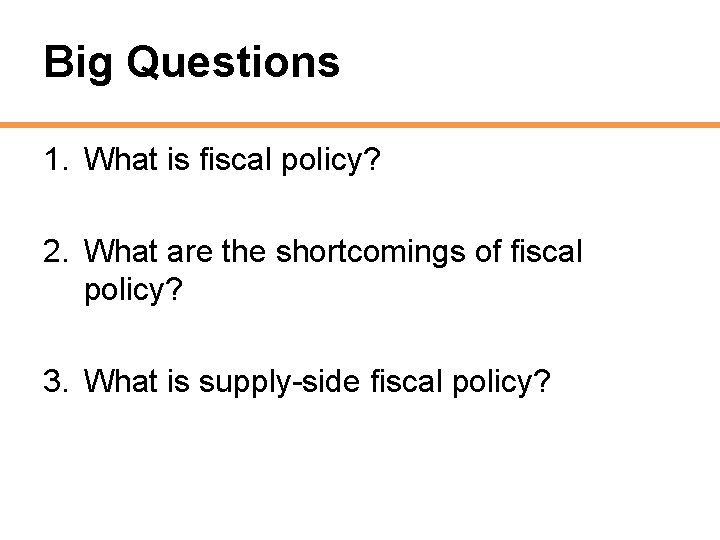 Big Questions

1. What is fiscal policy?

2. What are the shortcomings of fiscal policy?

3. What is supply-side fiscal policy?